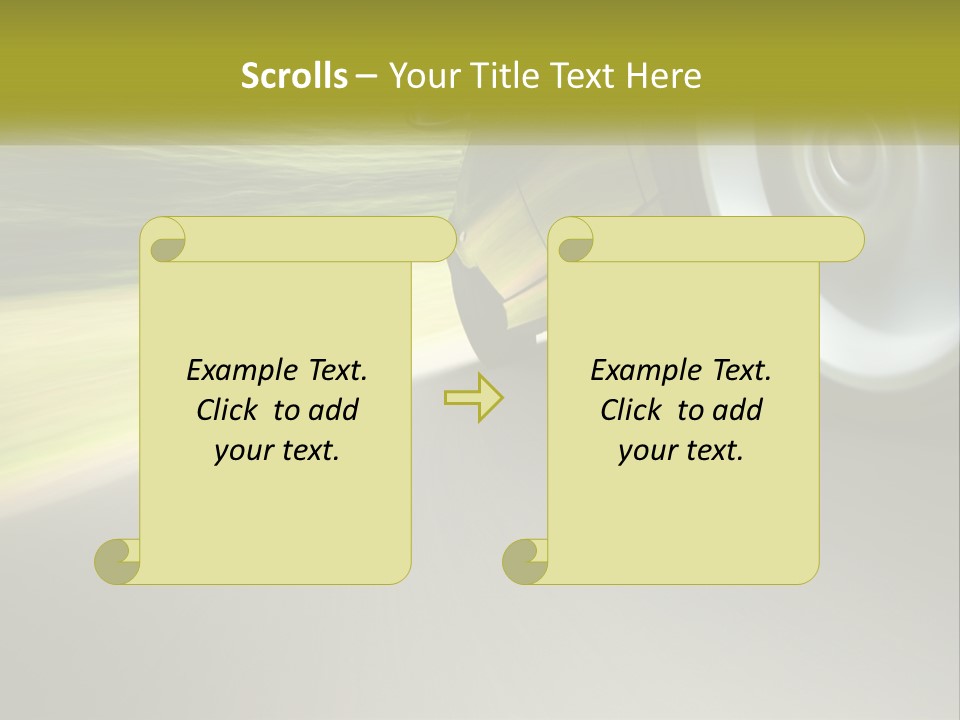 Scrolls – Your Title Text Here

Example Text. Click to add your text.

Example Text. Click to add your text.